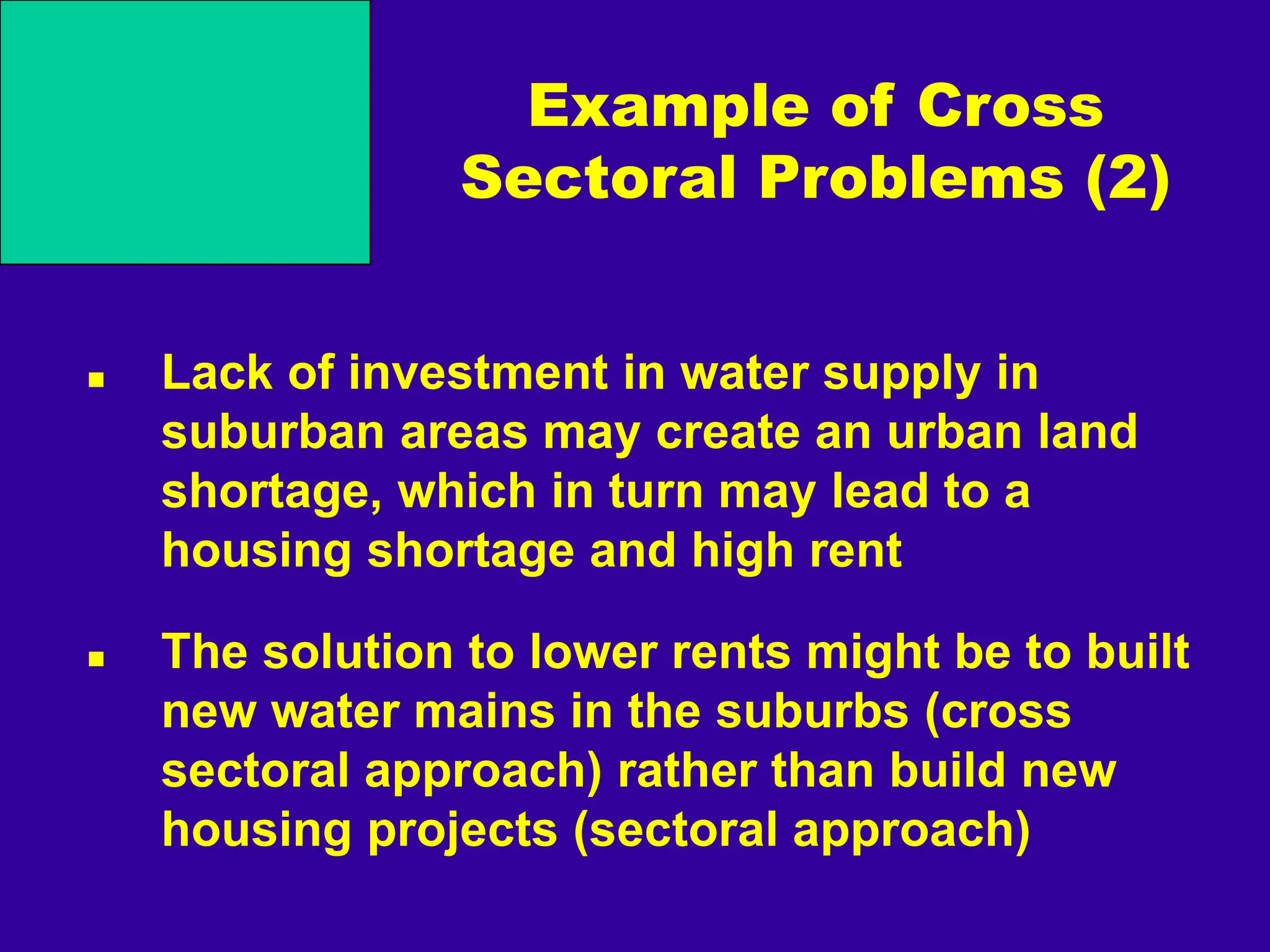 Example of Cross Sectoral Problems (2)

▪ Lack of investment in water supply in suburban areas may create an urban land shortage, which in turn may lead to a housing shortage and high rent

▪ The solution to lower rents might be to built new water mains in the suburbs (cross sectoral approach) rather than build new housing projects (sectoral approach)